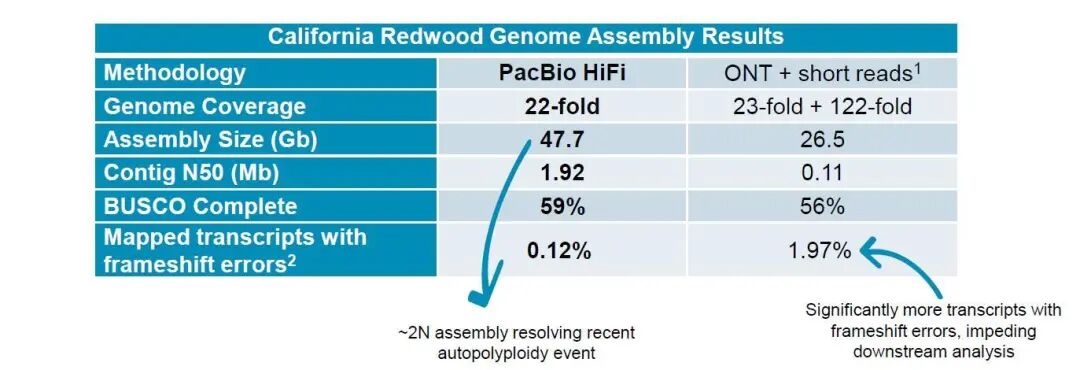 | California Redwood Genome Assembly Results | | |
|---|---|---|
| Methodology | PacBio HiFi | ONT + short reads$^1$ |
| Genome Coverage | 22-fold | 23-fold + 122-fold |
| Assembly Size (Gb) | 47.7 | 26.5 |
| Contig N50 (Mb) | 1.92 | 0.11 |
| BUSCO Complete | 59% | 56% |
| Mapped transcripts with frameshift errors$^2$ | 0.12% | 1.97% |

~2N assembly resolving recent autopolyploidy event

Significantly more transcripts with frameshift errors, impeding downstream analysis